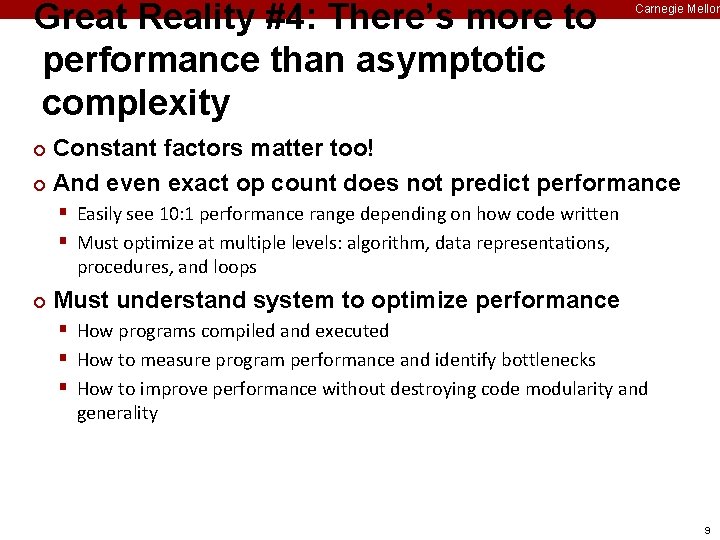 Carnegie Mellon

Great Reality #4: There's more to performance than asymptotic complexity

Constant factors matter too!

And even exact op count does not predict performance

Easily see 10:1 performance range depending on how code written

Must optimize at multiple levels: algorithm, data representations, procedures, and loops

Must understand system to optimize performance

How programs compiled and executed

How to measure program performance and identify bottlenecks

How to improve performance without destroying code modularity and generality

9